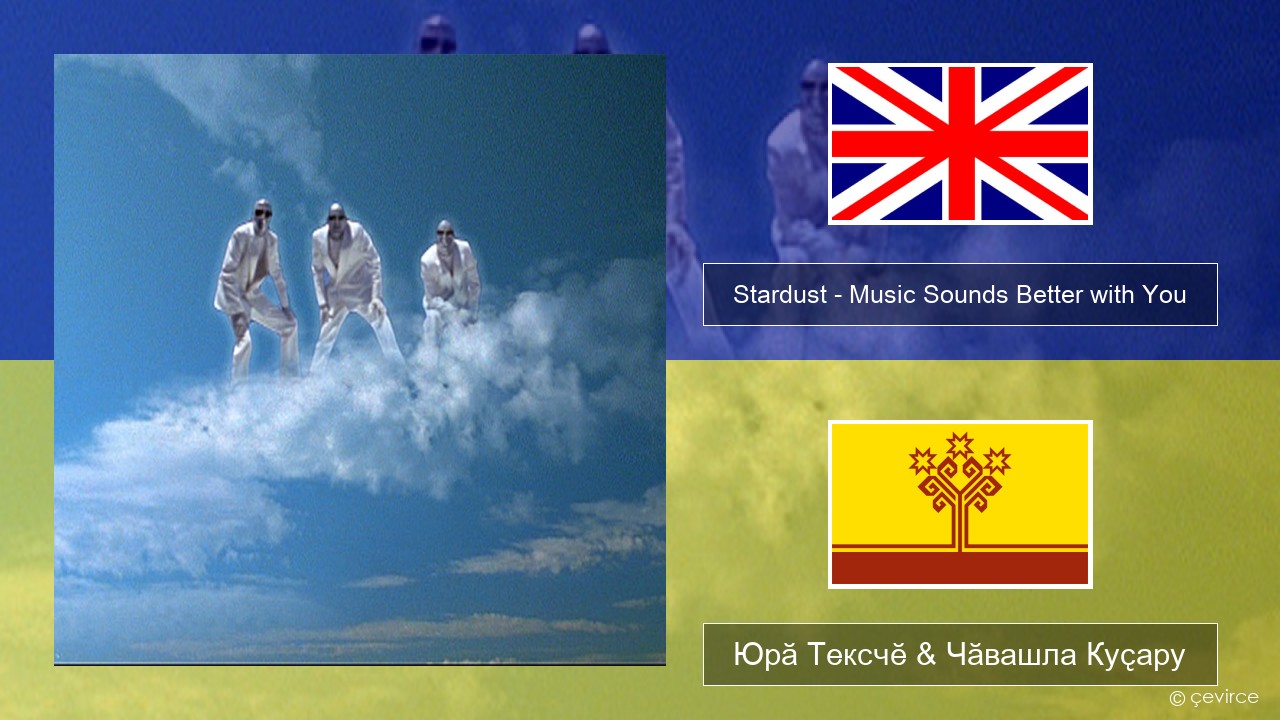 Stardust - Music Sounds Better with You

Юрӑ Тексчӗ & Чӑвашла Куҫару

© çevirce